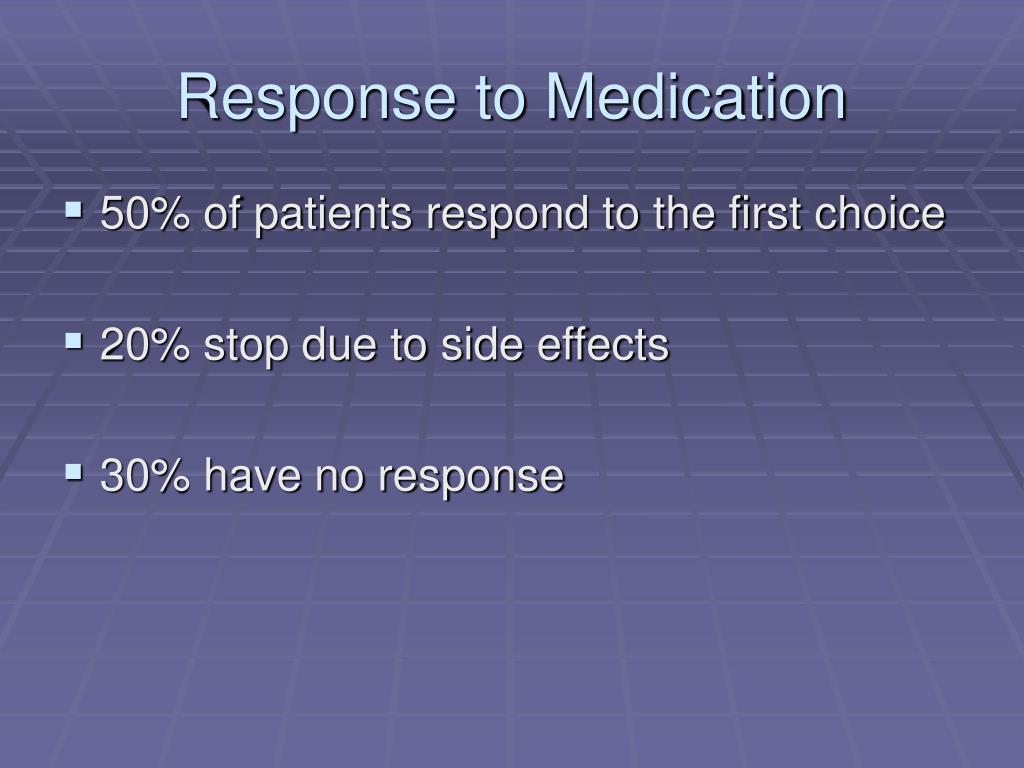 Response to Medication

• 50% of patients respond to the first choice

• 20% stop due to side effects

• 30% have no response